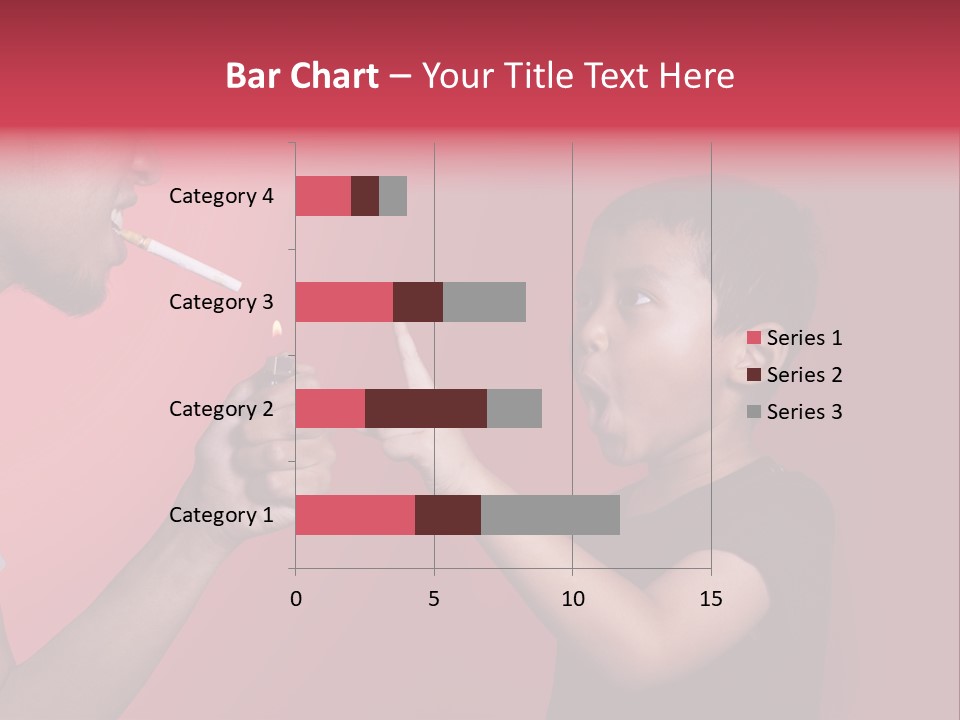 Bar Chart – Your Title Text Here

Category 4
Category 3
Category 2
Category 1

0
5
10
15

Series 1
Series 2
Series 3